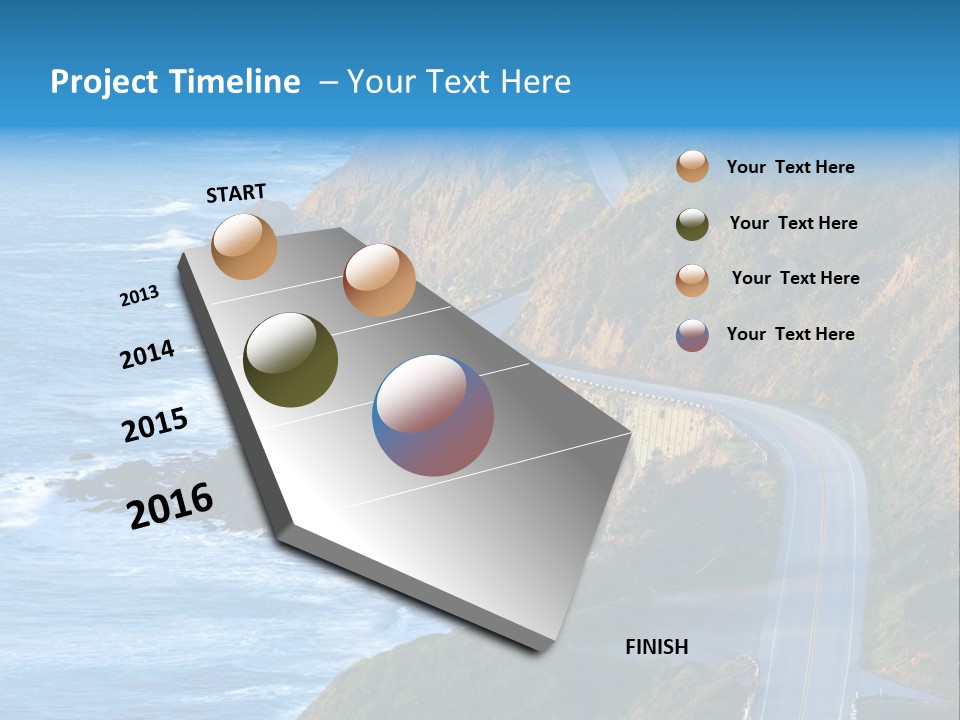 Project Timeline – Your Text Here

START

2013

2014

2015

2016

FINISH

Your Text Here

Your Text Here

Your Text Here

Your Text Here